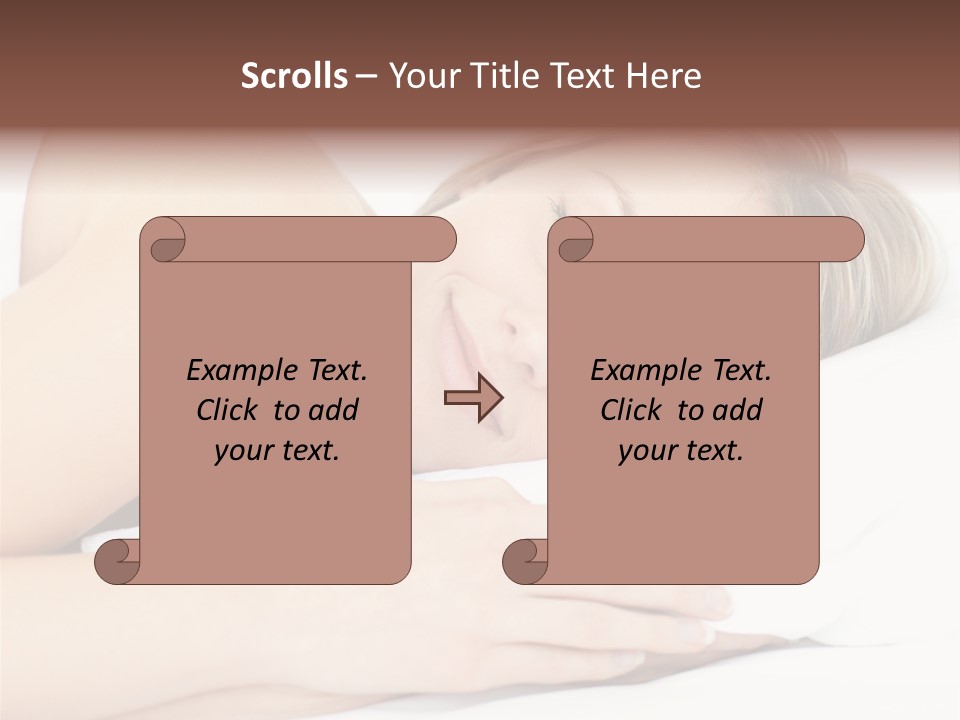 Scrolls – Your Title Text Here

Example Text. Click to add your text.

Example Text. Click to add your text.